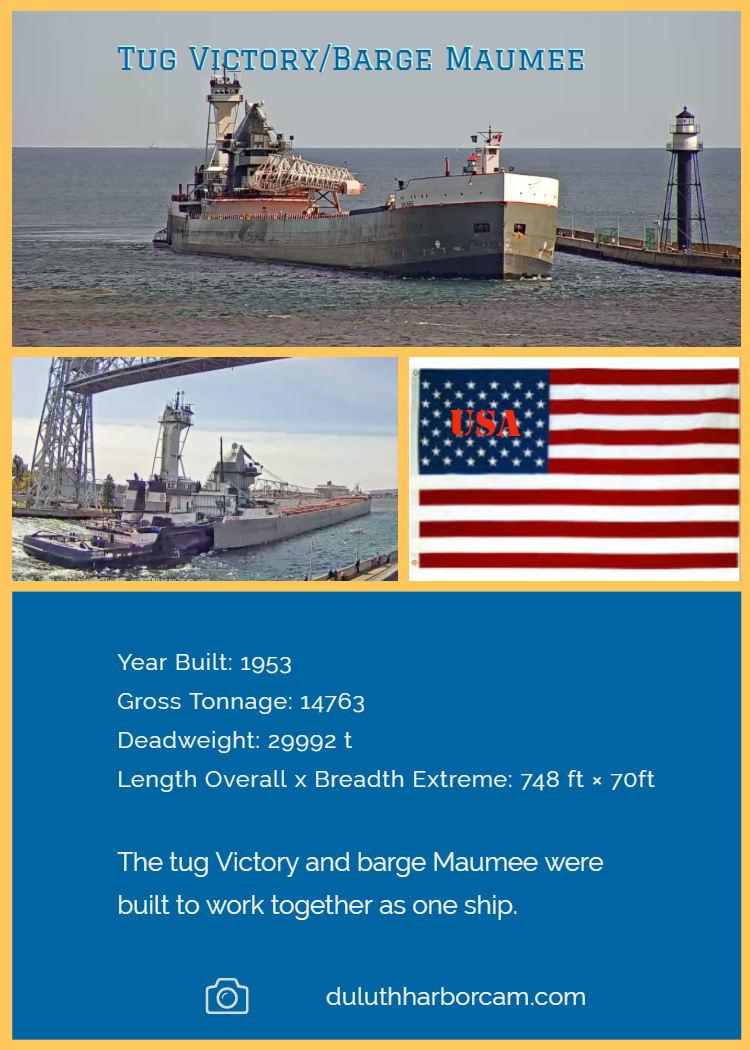 Tug Victory/Barge Maumee

USA

Year Built: 1953
Gross Tonnage: 14763
Deadweight: 29992 t
Length Overall x Breadth Extreme: 748 ft × 70ft

The tug Victory and barge Maumee were built to work together as one ship.

duluthharborcam.com